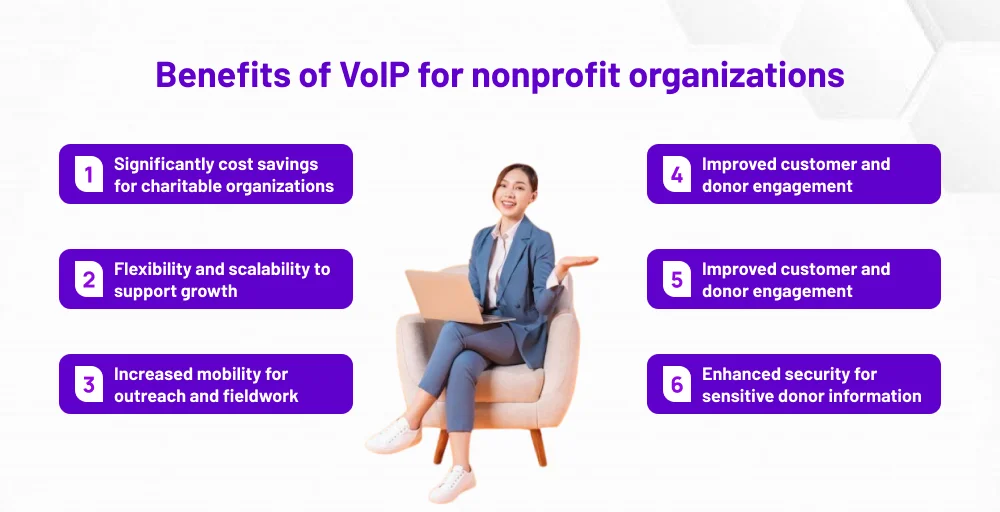 Benefits of VoIP for nonprofit organizations

1 Significantly cost savings for charitable organizations

2 Flexibility and scalability to support growth

3 Increased mobility for outreach and fieldwork

4 Improved customer and donor engagement

5 Improved customer and donor engagement

6 Enhanced security for sensitive donor information